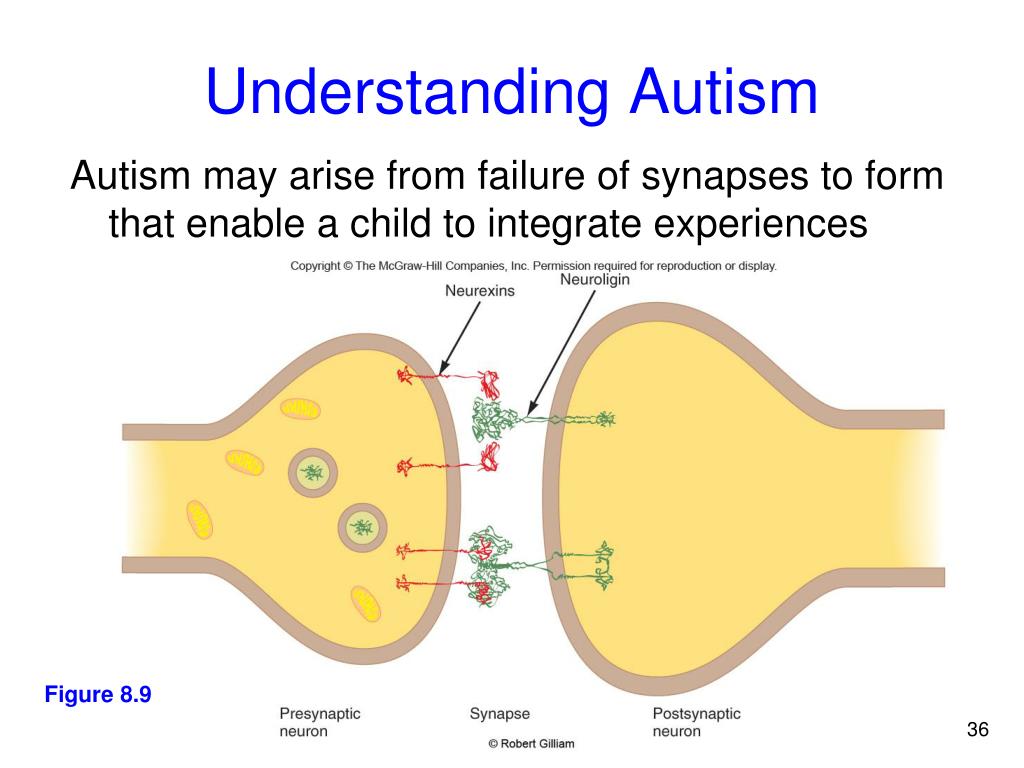 Understanding Autism

Autism may arise from failure of synapses to form that enable a child to integrate experiences

Copyright © The McGraw-Hill Companies, Inc. Permission required for reproduction or display.

Neurexins

Neuroligin

Figure 8.9

Presynaptic neuron

Synapse

Postsynaptic neuron

© Robert Gilliam

36